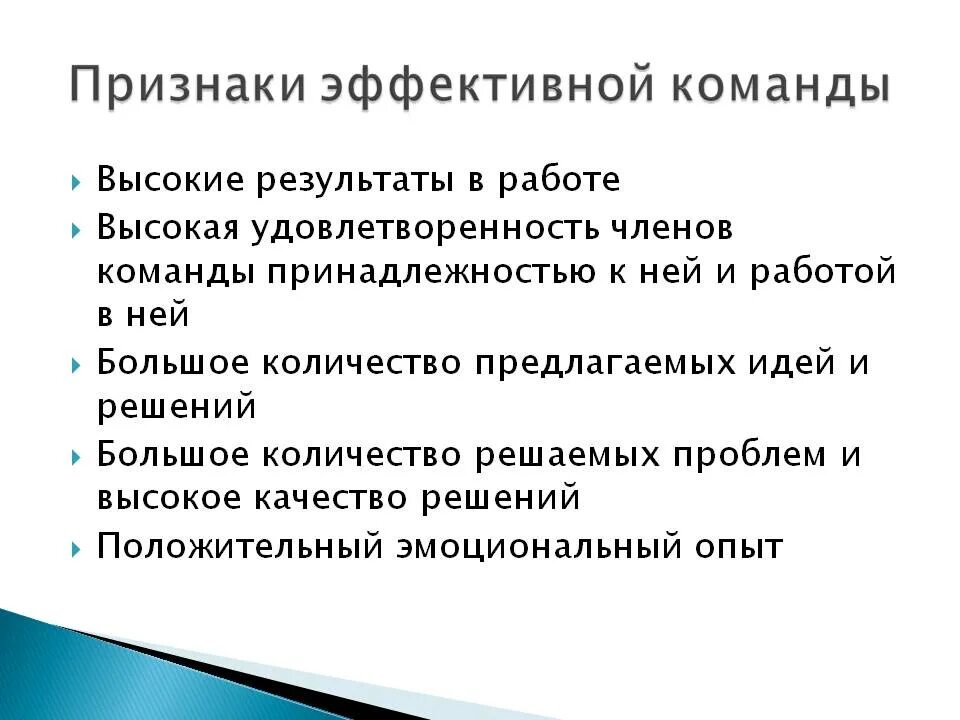 Признаки эффективной команды

Высокие результаты в работе

Высокая удовлетворенность членов команды принадлежностью к ней и работой в ней

Большое количество предлагаемых идей и решений

Большое количество решаемых проблем и высокое качество решений

Положительный эмоциональный опыт